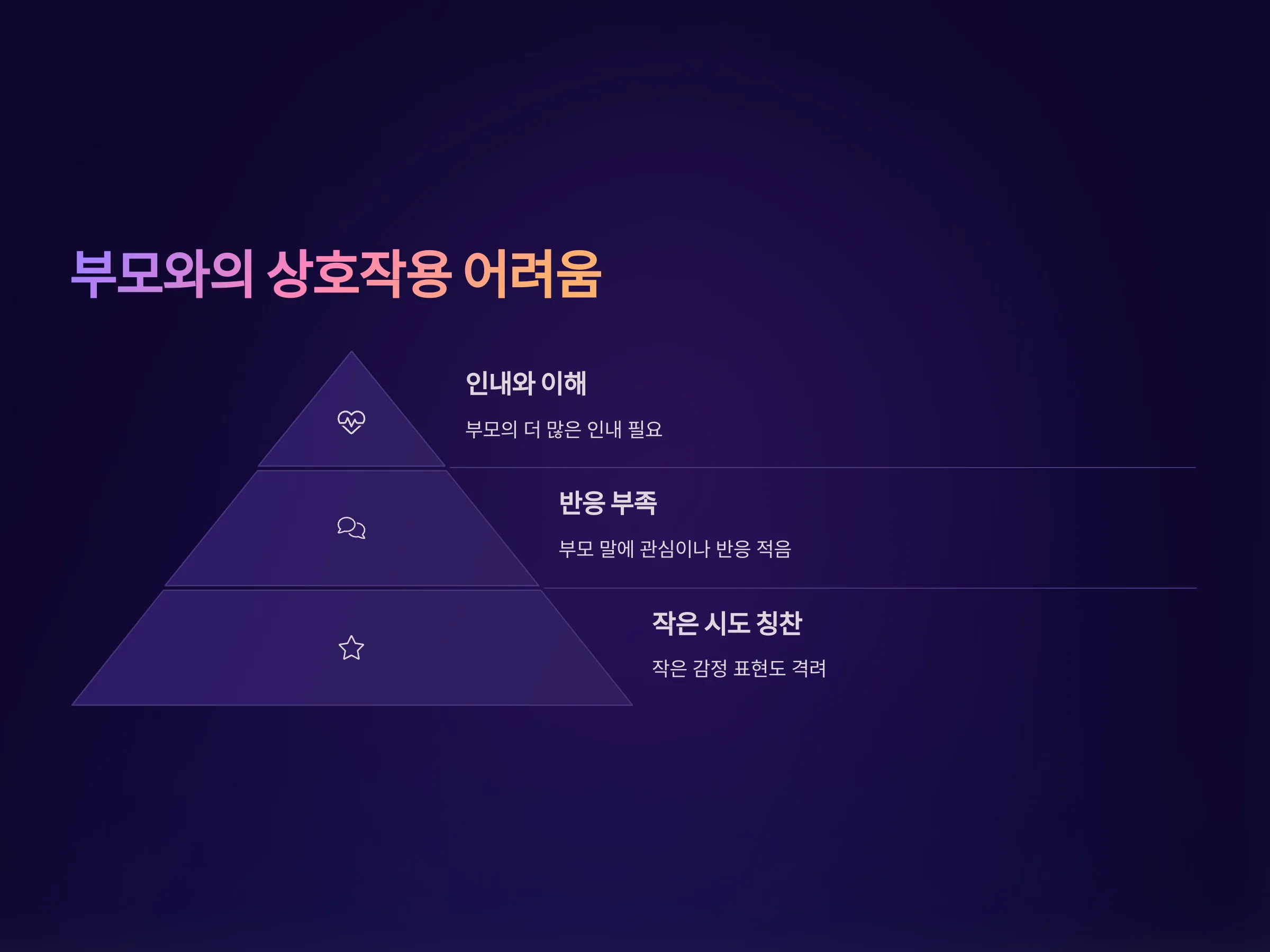 부모와의 상호작용 어려움

인내와 이해

부모의 더 많은 인내 필요

반응 부족

부모 말에 관심이나 반응 적음

작은 시도 칭찬

작은 감정 표현도 격려